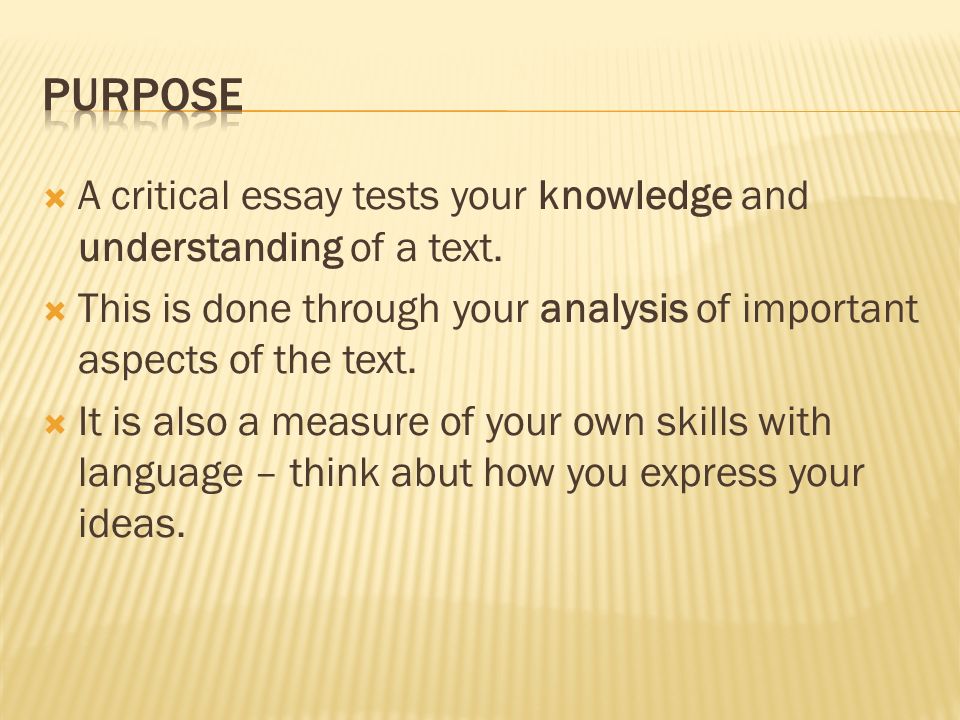 PURPOSE

A critical essay tests your knowledge and understanding of a text.

This is done through your analysis of important aspects of the text.

It is also a measure of your own skills with language – think abut how you express your ideas.